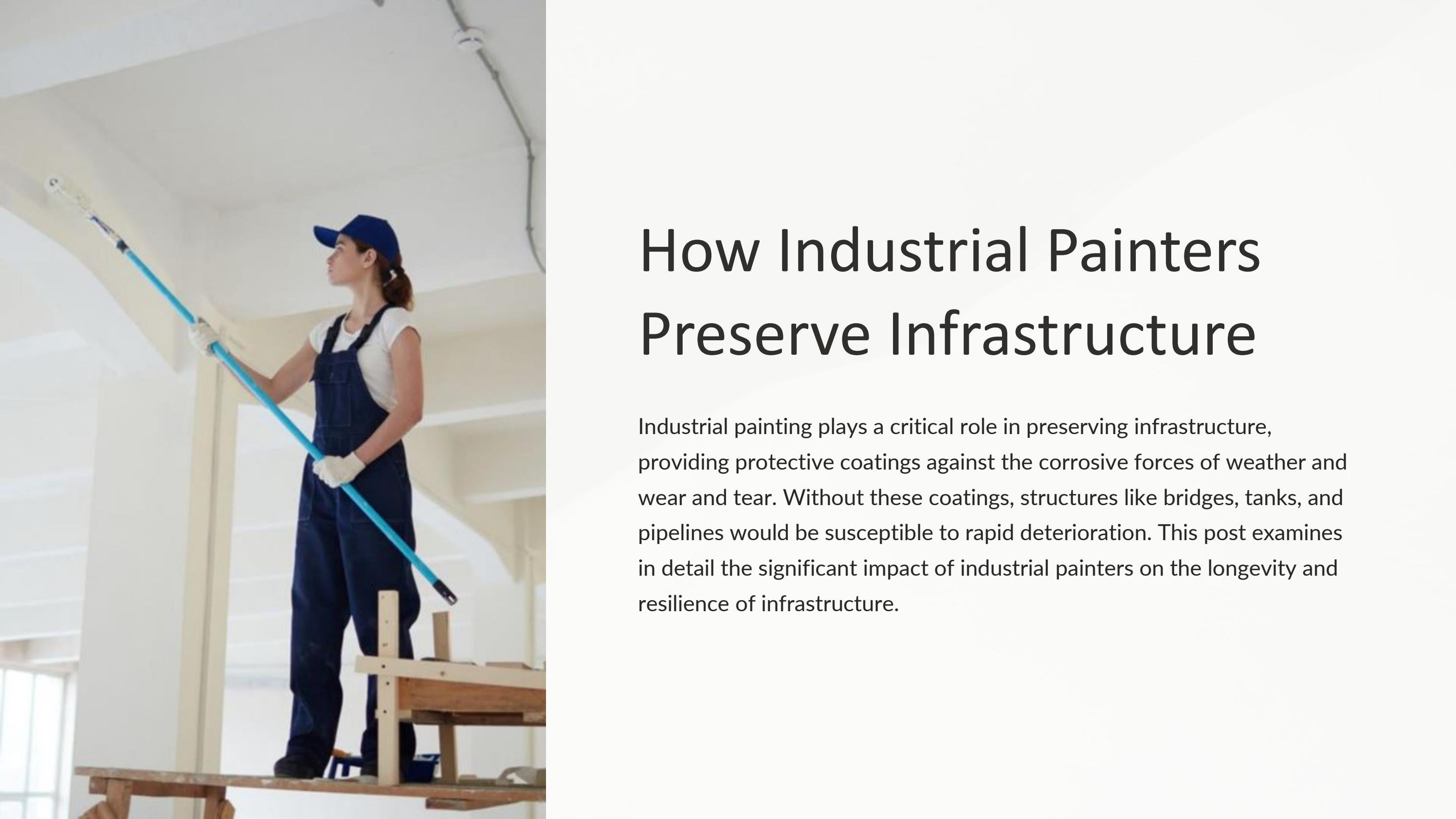 How Industrial Painters Preserve Infrastructure

Industrial painting plays a critical role in preserving infrastructure, providing protective coatings against the corrosive forces of weather and wear and tear. Without these coatings, structures like bridges, tanks, and pipelines would be susceptible to rapid deterioration. This post examines in detail the significant impact of industrial painters on the longevity and resilience of infrastructure.